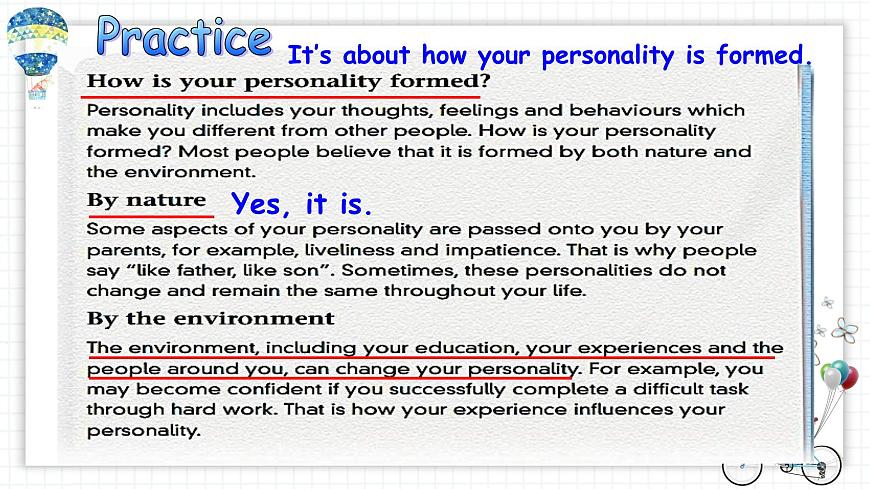 Practice It's about how your personality is formed.

How is your personality formed?

Personality includes your thoughts, feelings and behaviours which make you different from other people. How is your personality formed? Most people believe that it is formed by both nature and the environment.

By nature Yes, it is.

Some aspects of your personality are passed onto you by your parents, for example, liveliness and impatience. That is why people say "like father, like son". Sometimes, these personalities do not change and remain the same throughout your life.

By the environment

The environment, including your education, your experiences and the people around you, can change your personality. For example, you may become confident if you successfully complete a difficult task through hard work. That is how your experience influences your personality.